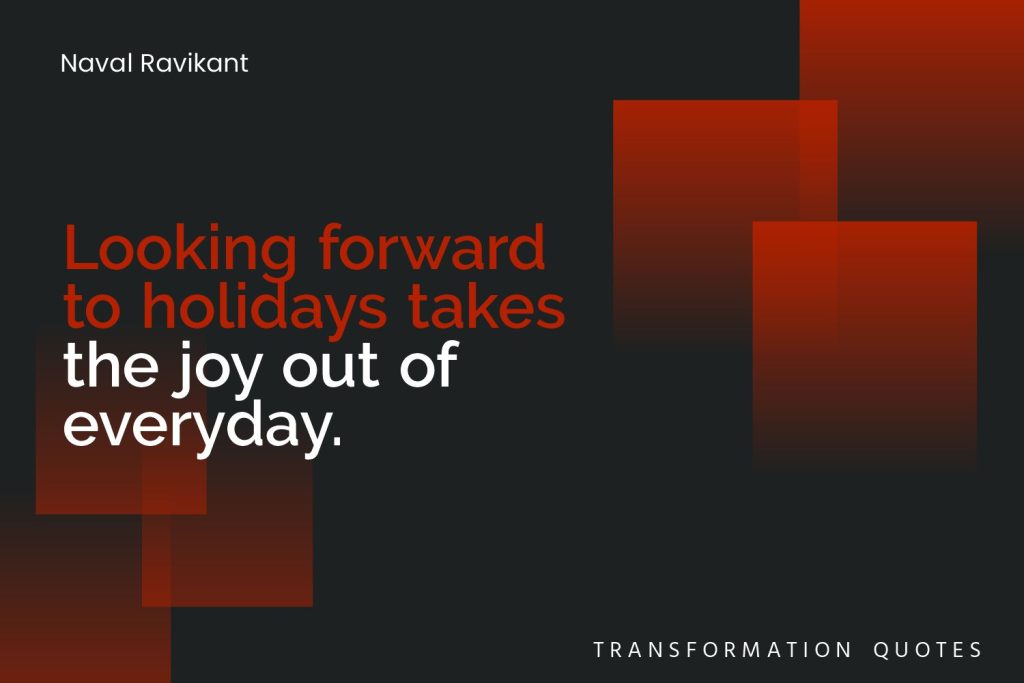 Naval Ravikant

Looking forward to holidays takes the joy out of everyday.

TRANSFORMATION QUOTES